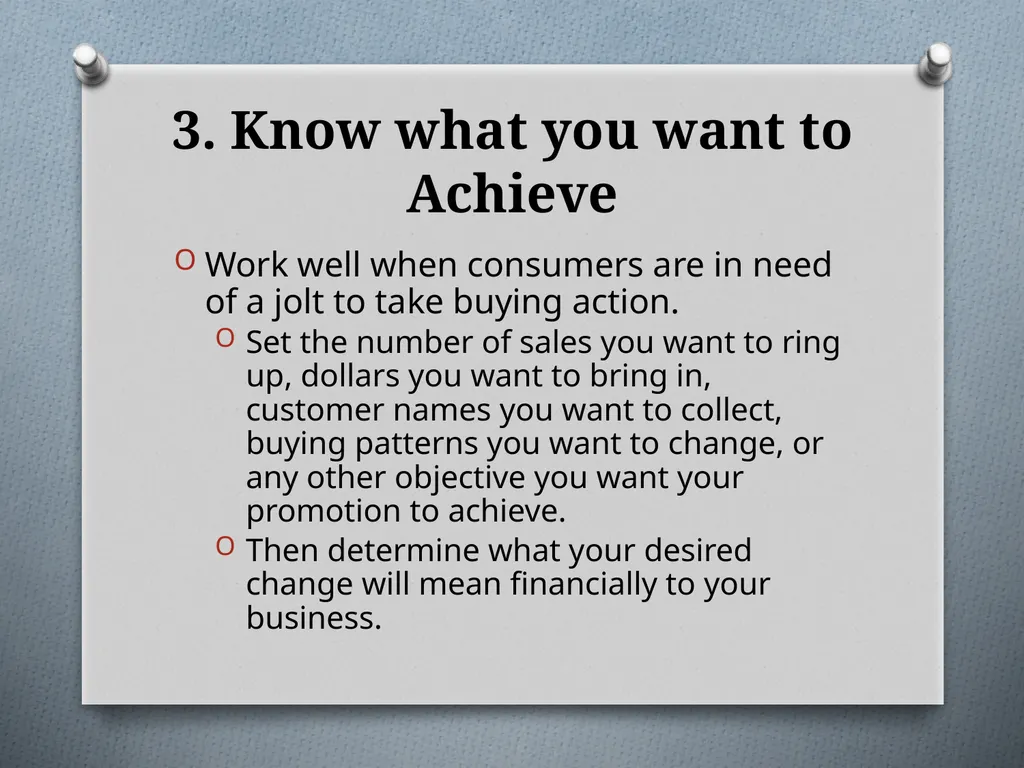 3. Know what you want to Achieve

O Work well when consumers are in need of a jolt to take buying action.

O Set the number of sales you want to ring up, dollars you want to bring in, customer names you want to collect, buying patterns you want to change, or any other objective you want your promotion to achieve.

O Then determine what your desired change will mean financially to your business.